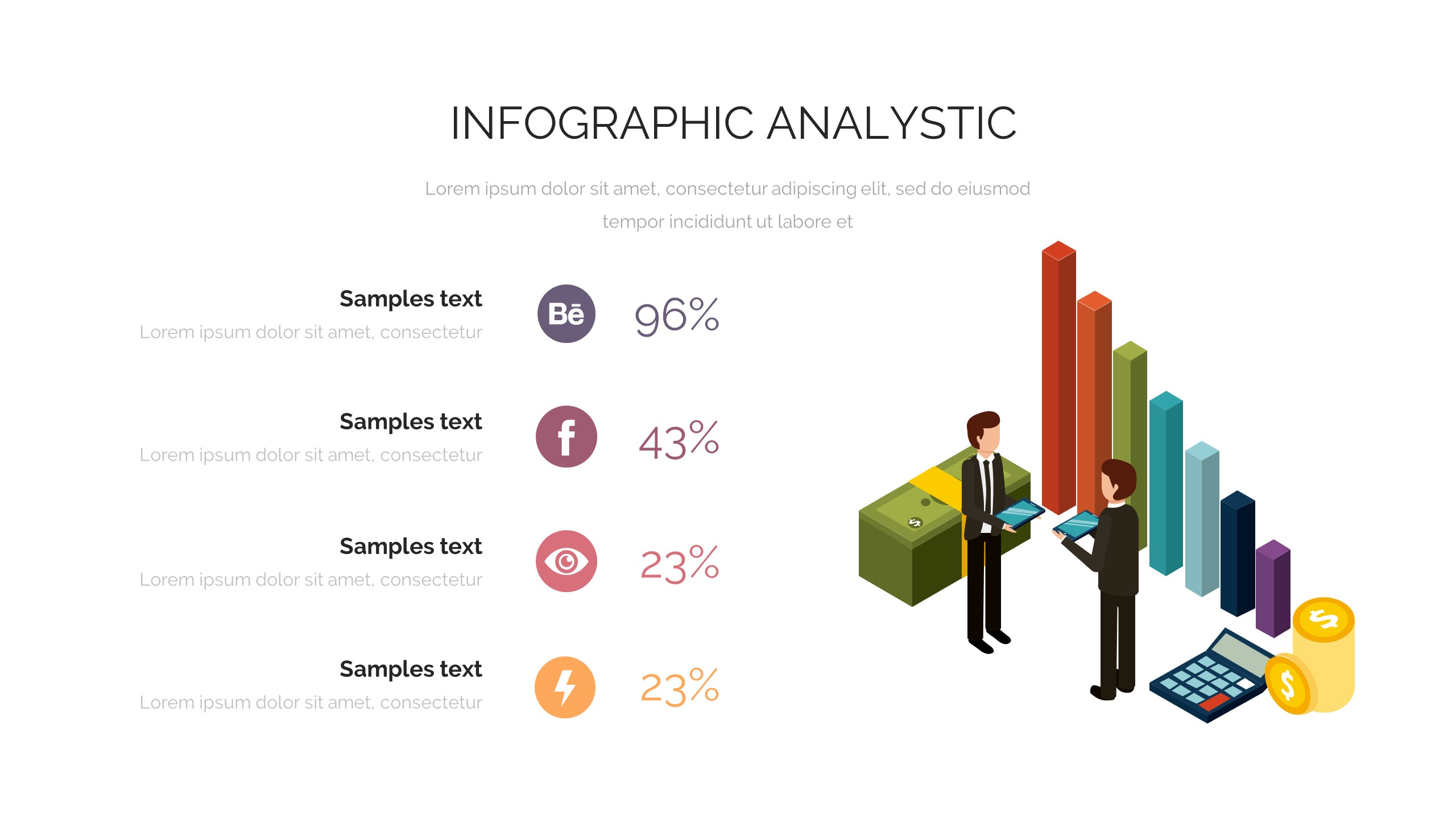 INFOGRAPHIC ANALYSTIC

Lorem ipsum dolor sit amet, consectetur adipiscing elit, sed do eiusmod tempor incididunt ut labore et

Samples text
Lorem ipsum dolor sit amet, consectetur

Bē

96%

Samples text
Lorem ipsum dolor sit amet, consectetur

f

43%

Samples text
Lorem ipsum dolor sit amet, consectetur

23%

Samples text
Lorem ipsum dolor sit amet, consectetur

23%

$

$

$